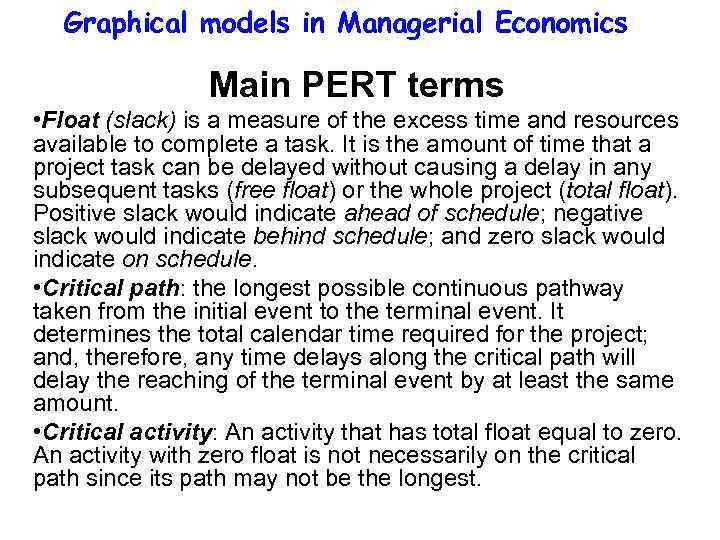 Graphical models in Managerial Economics

Main PERT terms

•Float (slack) is a measure of the excess time and resources available to complete a task. It is the amount of time that a project task can be delayed without causing a delay in any subsequent tasks (free float) or the whole project (total float). Positive slack would indicate ahead of schedule; negative slack would indicate behind schedule; and zero slack would indicate on schedule.

•Critical path: the longest possible continuous pathway taken from the initial event to the terminal event. It determines the total calendar time required for the project; and, therefore, any time delays along the critical path will delay the reaching of the terminal event by at least the same amount.

•Critical activity: An activity that has total float equal to zero. An activity with zero float is not necessarily on the critical path since its path may not be the longest.